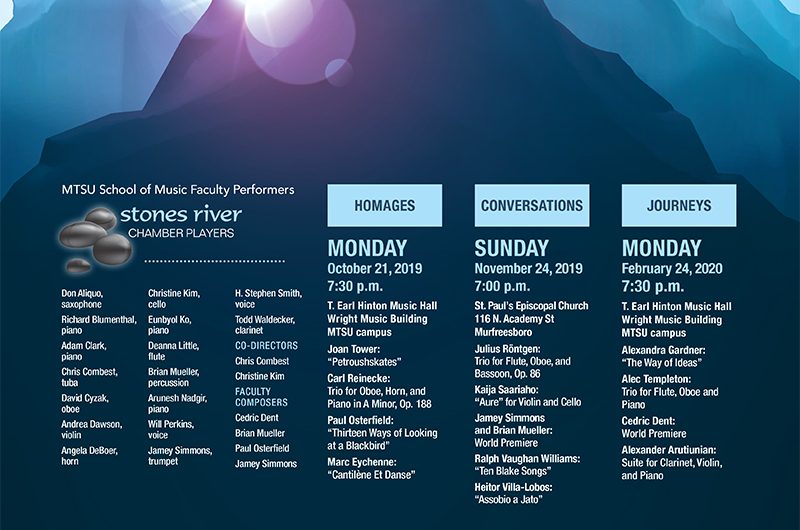 MTSU School of Music Faculty Performers

stones river
CHAMBER PLAYERS

Don Aliquo, saxophone
Richard Blumenthal, piano
Adam Clark, piano
Chris Combest, tuba
David Cyzak, oboe
Andrea Dawson, violin
Angela DeBoer, horn

Christine Kim, cello
Eunbyol Ko, piano
Deanna Little, flute
Brian Mueller, percussion
Arunesh Nadgir, piano
Will Perkins, voice
Jamey Simmons, trumpet

H. Stephen Smith, voice
Todd Waldecker, clarinet
CO-DIRECTORS
Chris Combest
Christine Kim
FACULTY COMPOSERS
Cedric Dent
Brian Mueller
Paul Osterfield
Jamey Simmons

HOMAGES

MONDAY
October 21, 2019
7:30 p.m.

T. Earl Hinton Music Hall
Wright Music Building
MTSU campus

Joan Tower:
"Petroushskates"

Carl Reinecke:
Trio for Oboe, Horn, and Piano in A Minor, Op. 188

Paul Osterfield:
"Thirteen Ways of Looking at a Blackbird"

Marc Eychenne:
"Cantilène Et Danse"

CONVERSATIONS

SUNDAY
November 24, 2019
7:00 p.m.

St. Paul's Episcopal Church
116 N. Academy St
Murfreesboro

Julius Röntgen:
Trio for Flute, Oboe, and Bassoon, Op. 86

Kaija Saariaho:
"Aure" for Violin and Cello

Jamey Simmons and Brian Mueller:
World Premiere

Ralph Vaughan Williams:
"Ten Blake Songs"

Heitor Villa-Lobos:
"Assobio a Jato"

JOURNEYS

MONDAY
February 24, 2020
7:30 p.m.

T. Earl Hinton Music Hall
Wright Music Building
MTSU campus

Alexandra Gardner:
"The Way of Ideas"

Alec Templeton:
Trio for Flute, Oboe and Piano

Cedric Dent:
World Premiere

Alexander Arutiunian:
Suite for Clarinet, Violin, and Piano